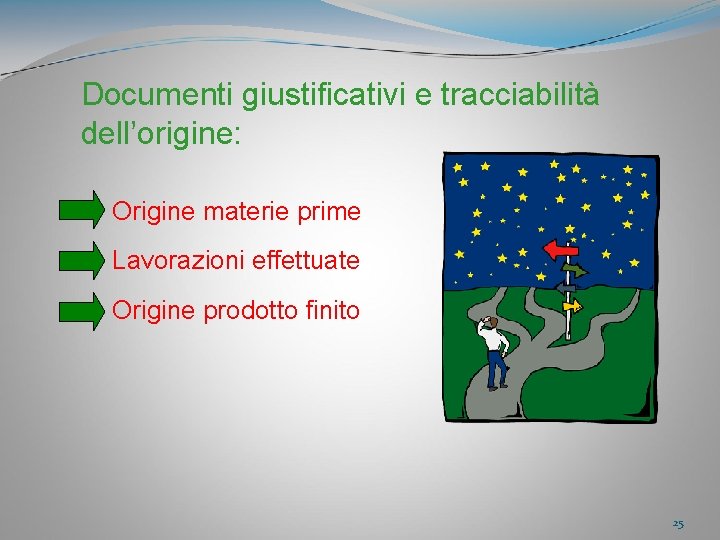 Documenti giustificativi e tracciabilità dell’origine:

Origine materie prime

Lavorazioni effettuate

Origine prodotto finito

25